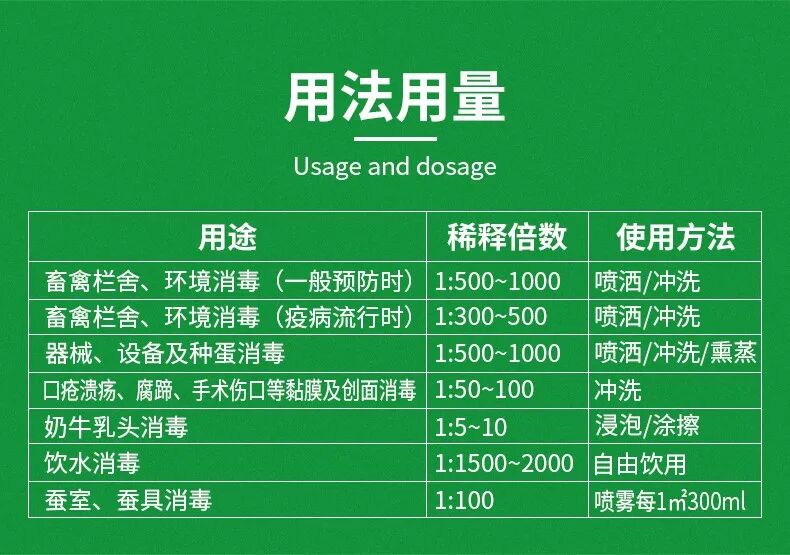 用法用量

Usage and dosage

| 用途 | 稀释倍数 | 使用方法 |
|---|---|---|
| 畜禽栏舍、环境消毒（一般预防时） | 1:500~1000 | 喷洒/冲洗 |
| 畜禽栏舍、环境消毒（疫病流行时） | 1:300~500 | 喷洒/冲洗 |
| 器械、设备及种蛋消毒 | 1:500~1000 | 喷洒/冲洗/熏蒸 |
| 口疮溃疡、腐蹄、手术伤口等黏膜及创面消毒 | 1:50~100 | 冲洗 |
| 奶牛乳头消毒 | 1:5~10 | 浸泡/涂擦 |
| 饮水消毒 | 1:1500~2000 | 自由饮用 |
| 蚕室、蚕具消毒 | 1:100 | 喷雾每1㎡300ml |